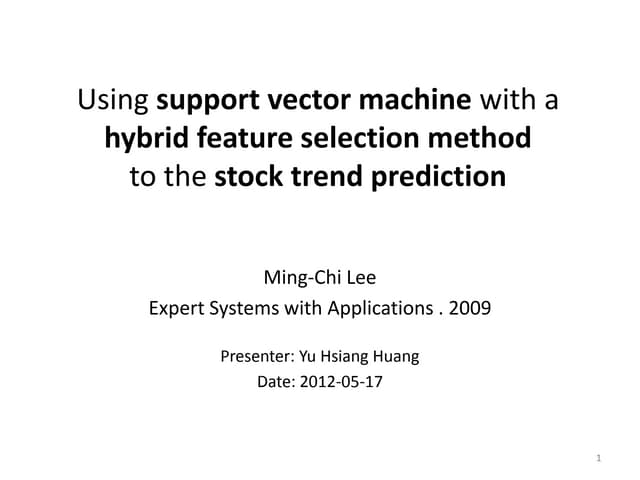 Using support vector machine with a hybrid feature selection method to the stock trend prediction

Ming-Chi Lee
Expert Systems with Applications . 2009

Presenter: Yu Hsiang Huang
Date: 2012-05-17

1